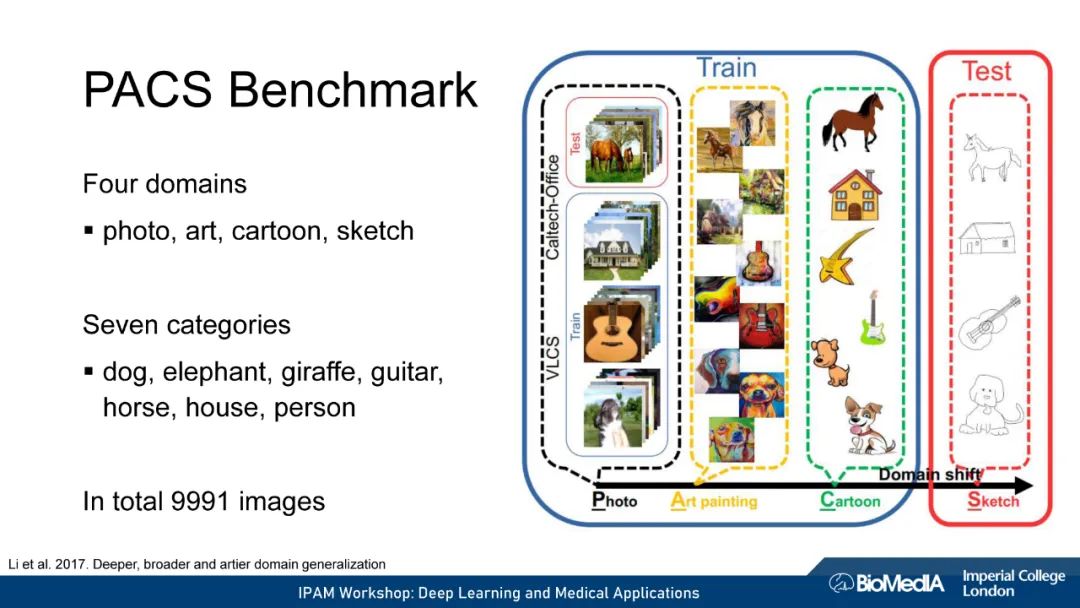 PACS Benchmark

Four domains

▪ photo, art, cartoon, sketch

Seven categories

▪ dog, elephant, giraffe, guitar, horse, house, person

In total 9991 images

Train

Test

VLCS

Caltech-Office

Test

Train

Domain shift

Photo

Art painting

Cartoon

Sketch

Li et al. 2017. Deeper, broader and artier domain generalization

IPAM Workshop: Deep Learning and Medical Applications

BioMedIA

Imperial College London